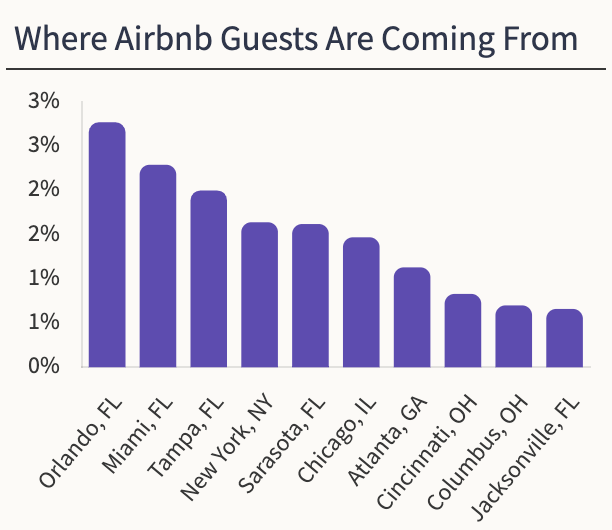 Where Airbnb Guests Are Coming From

3%
3%
2%
2%
1%
1%
0%

Orlando, FL
Miami, FL
Tampa, FL
New York, NY
Sarasota, FL
Chicago, IL
Atlanta, GA
Cincinnati, OH
Columbus, OH
Jacksonville, FL